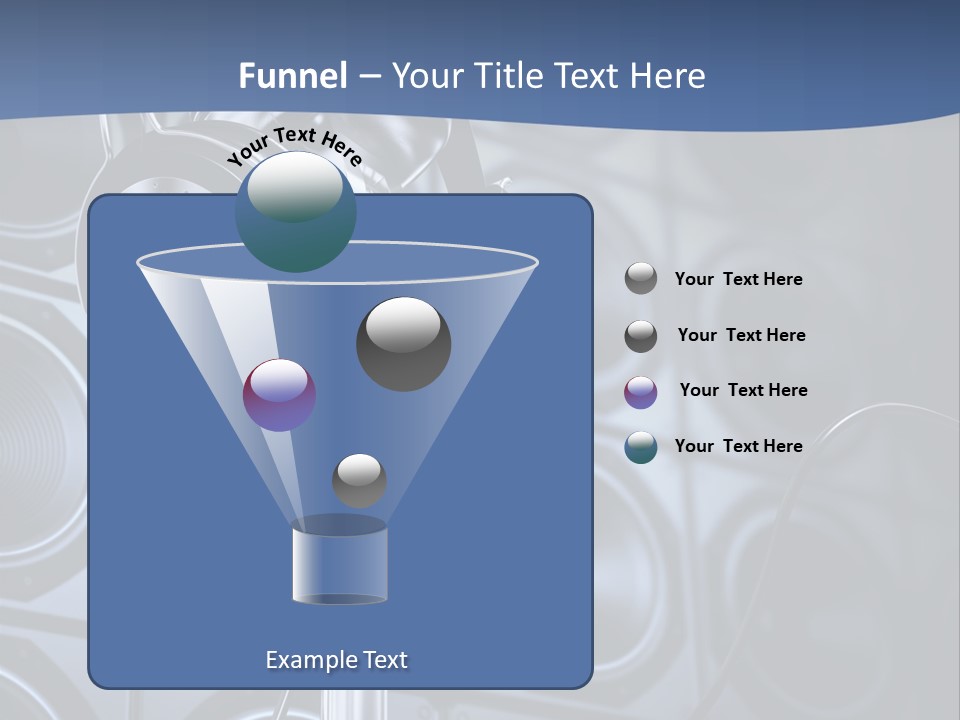 Funnel – Your Title Text Here

Your Text Here

Your Text Here

Your Text Here

Your Text Here

Your Text Here

Example Text